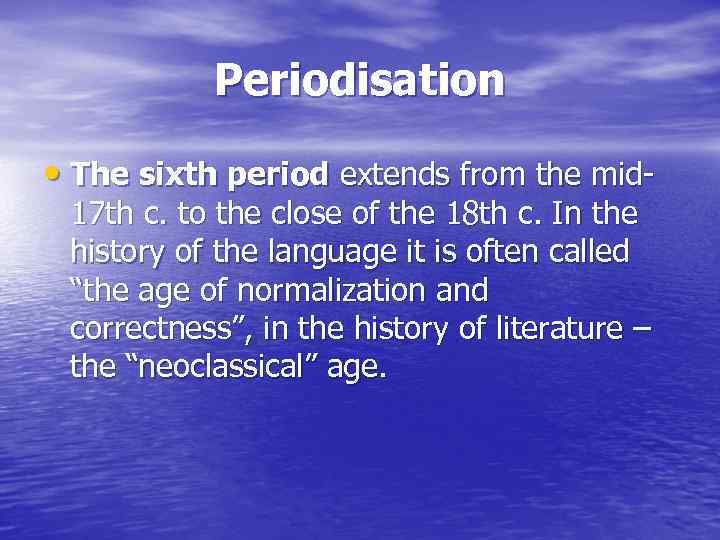 Periodisation

• The sixth period extends from the mid-17th c. to the close of the 18th c. In the history of the language it is often called "the age of normalization and correctness", in the history of literature – the "neoclassical" age.